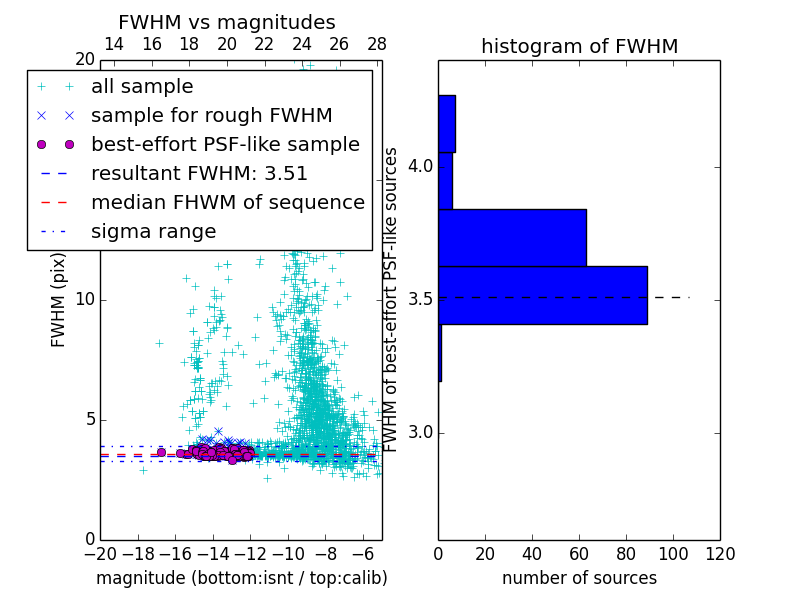 FWHM vs magnitudes

14 16 18 20 22 24 26 28

20

all sample
sample for rough FWHM
best-effort PSF-like sample
resultant FWHM: 3.51
median FHWM of sequence
sigma range

FWHM (pix)

10

5

0

−20 −18 −16 −14 −12 −10 −8 −6

magnitude (bottom:isnt / top:calib)

histogram of FWHM

FWHM of best-effort PSF-like sources

4.0

3.5

3.0

0 20 40 60 80 100 120

number of sources